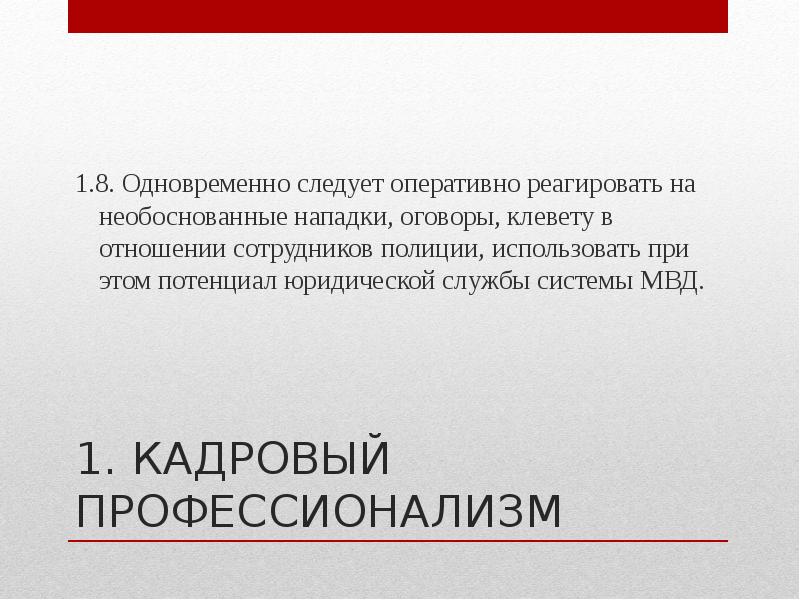 1.8. Одновременно следует оперативно реагировать на необоснованные нападки, оговоры, клевету в отношении сотрудников полиции, использовать при этом потенциал юридической службы системы МВД.

1. КАДРОВЫЙ ПРОФЕССИОНАЛИЗМ